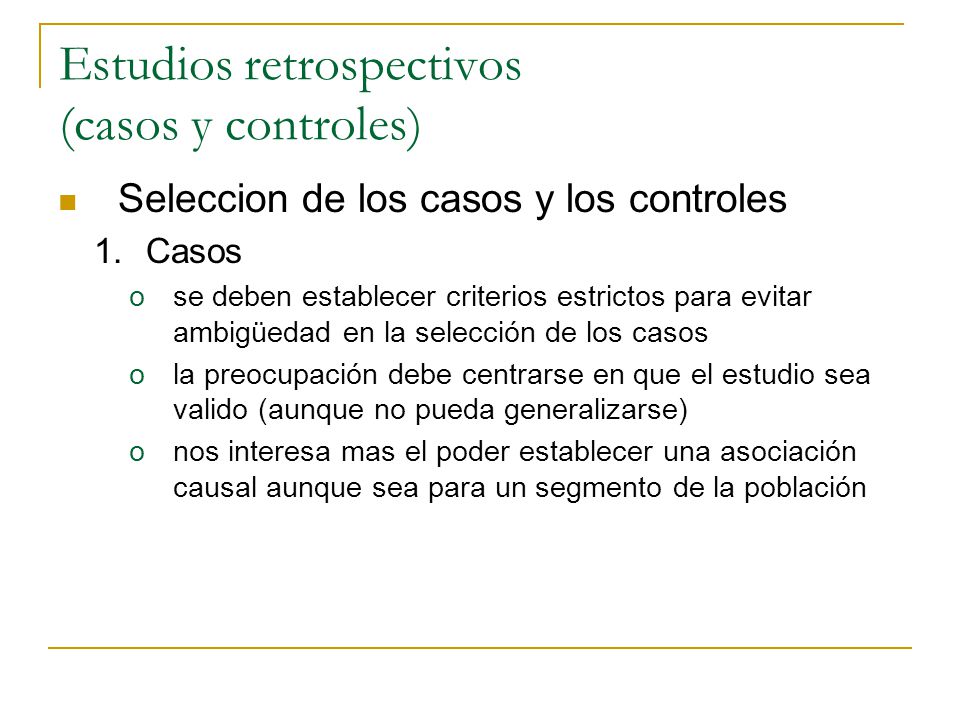 Estudios retrospectivos (casos y controles)

Seleccion de los casos y los controles

1. Casos

o se deben establecer criterios estrictos para evitar ambigüedad en la selección de los casos

o la preocupación debe centrarse en que el estudio sea valido (aunque no pueda generalizarse)

o nos interesa mas el poder establecer una asociación causal aunque sea para un segmento de la población